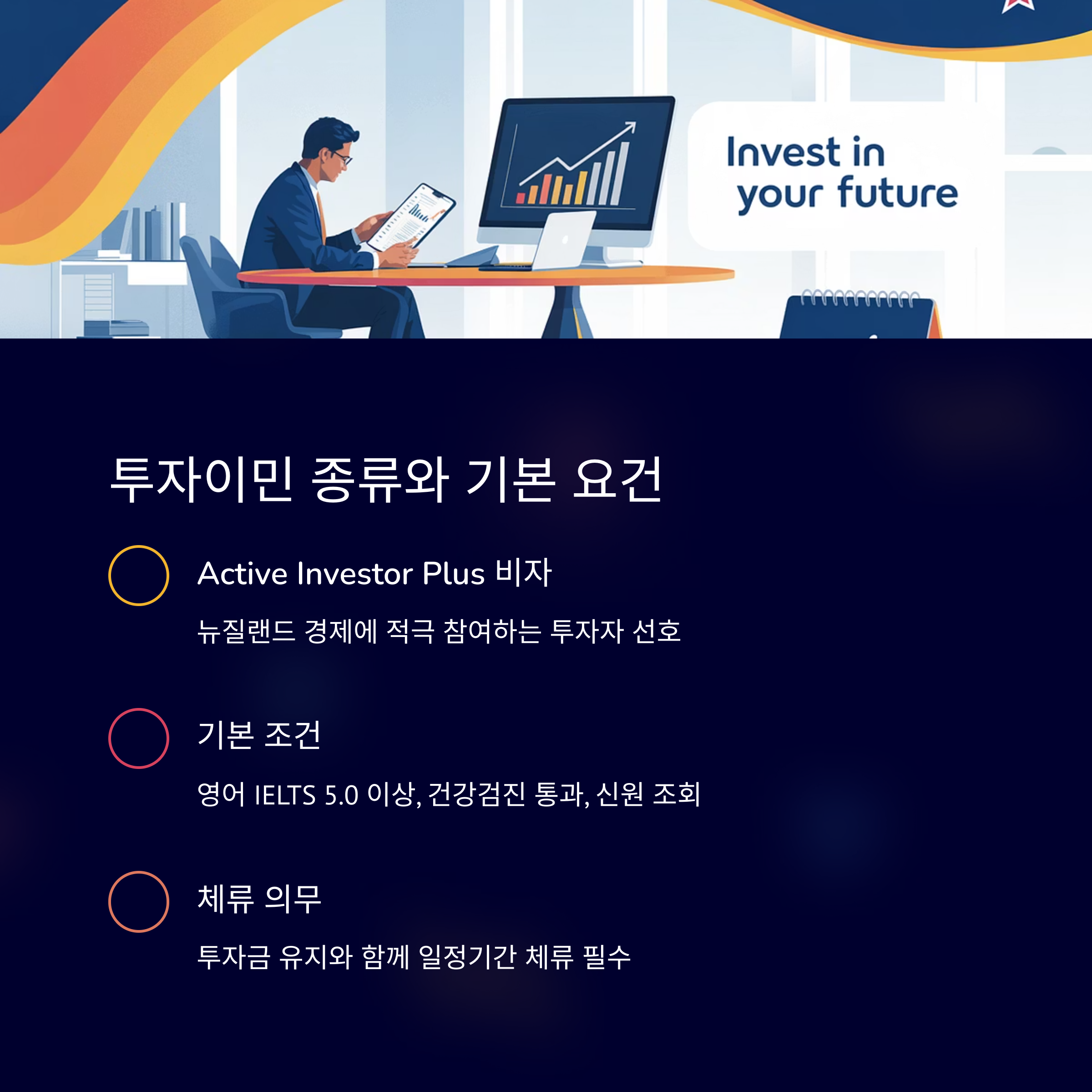 Invest in your future

투자이민 종류와 기본 요건

Active Investor Plus 비자

뉴질랜드 경제에 적극 참여하는 투자자 선호

기본 조건

영어 IELTS 5.0 이상, 건강검진 통과, 신원 조회

체류 의무

투자금 유지와 함께 일정기간 체류 필수